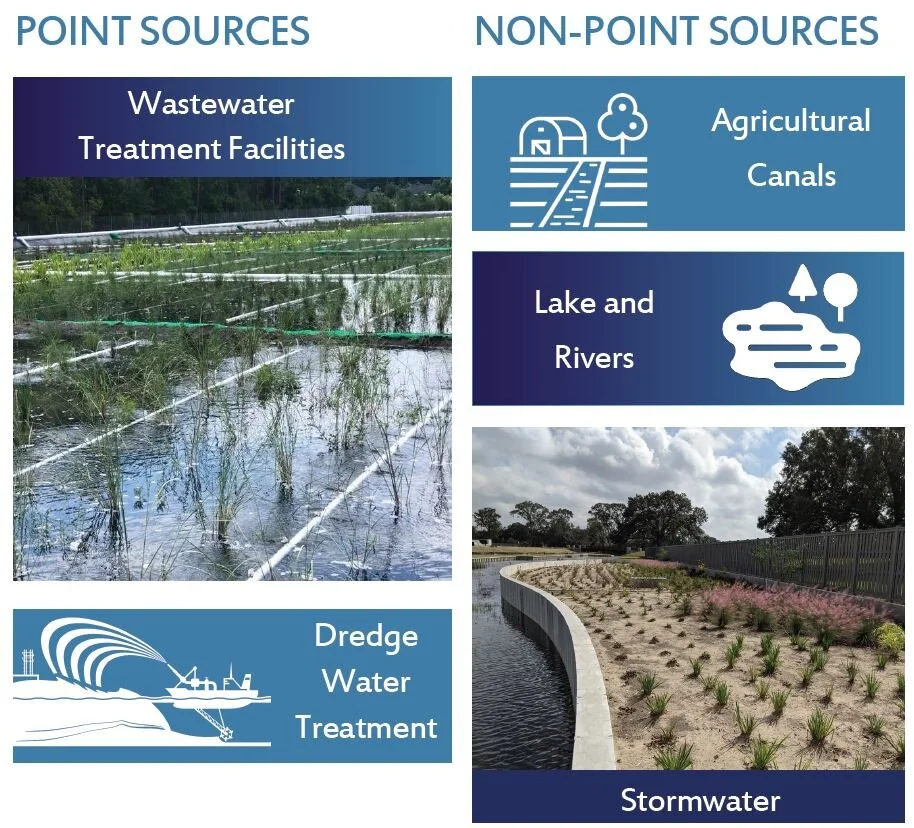 POINT SOURCES

Wastewater Treatment Facilities

Dredge Water Treatment

NON-POINT SOURCES

Agricultural Canals

Lake and Rivers

Stormwater